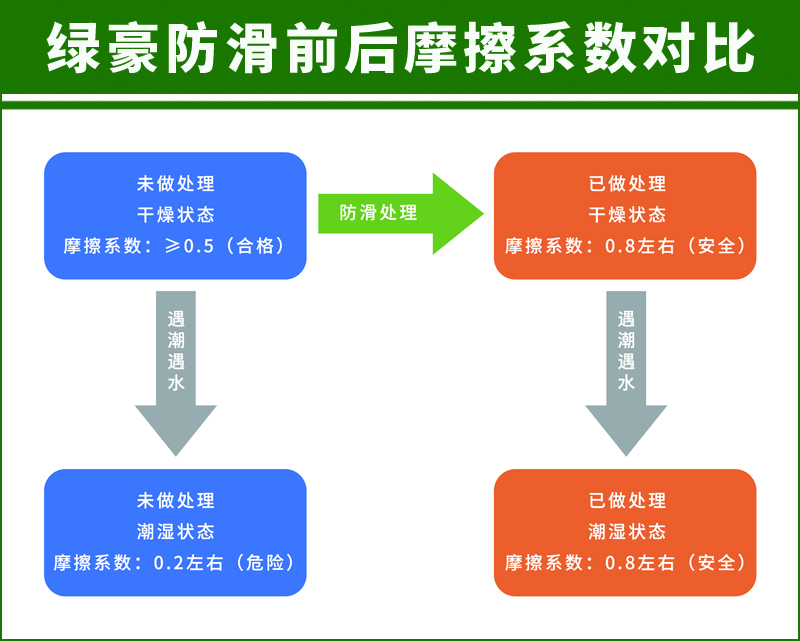 绿豪防滑前后摩擦系数对比

未做处理
干燥状态
摩擦系数：≥0.5（合格）

防滑处理

已做处理
干燥状态
摩擦系数：0.8左右（安全）

遇潮遇水

遇潮遇水

未做处理
潮湿状态
摩擦系数：0.2左右（危险）

已做处理
潮湿状态
摩擦系数：0.8左右（安全）